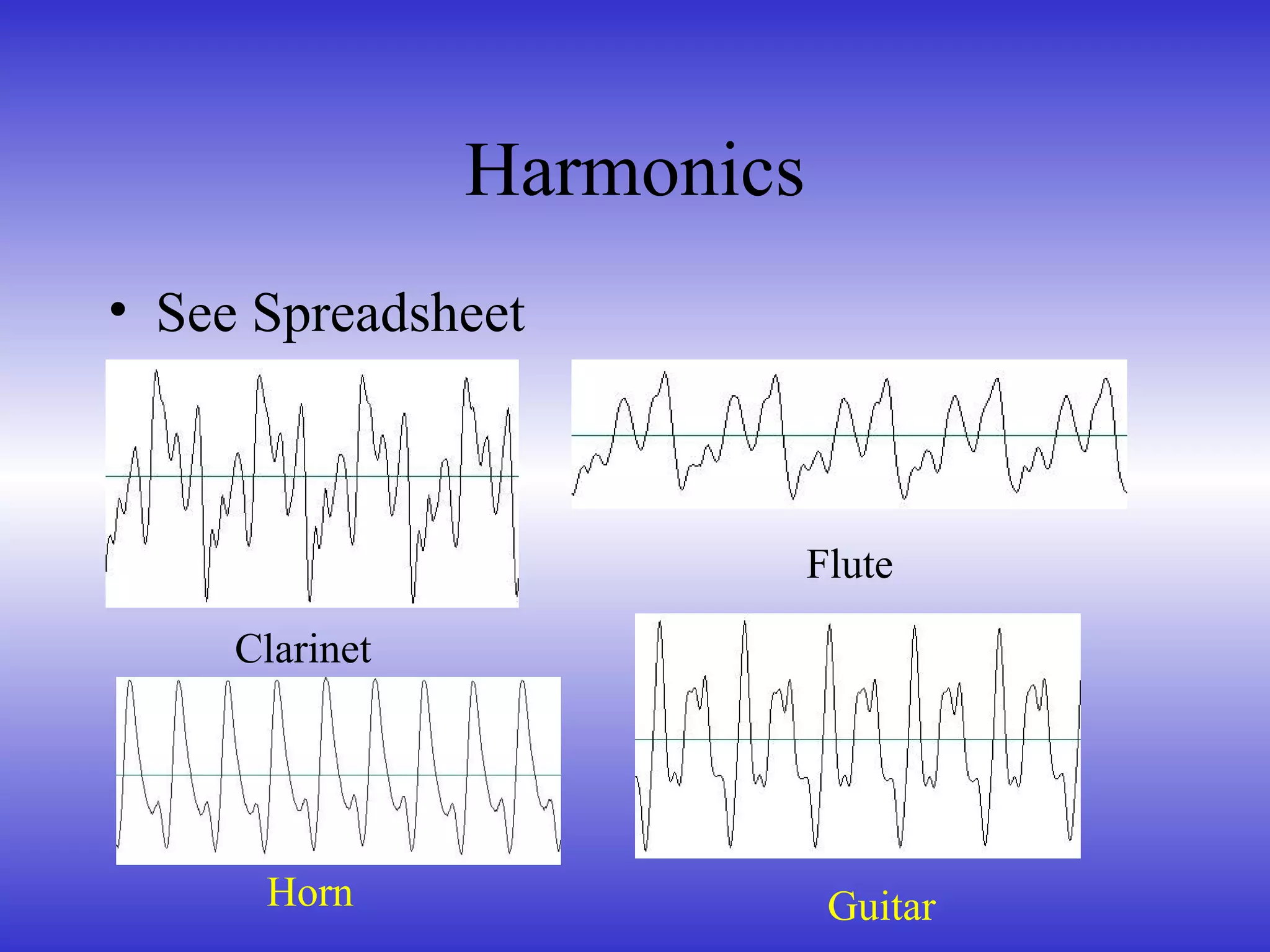 Harmonics

• See Spreadsheet

Flute

Clarinet

Horn

Guitar